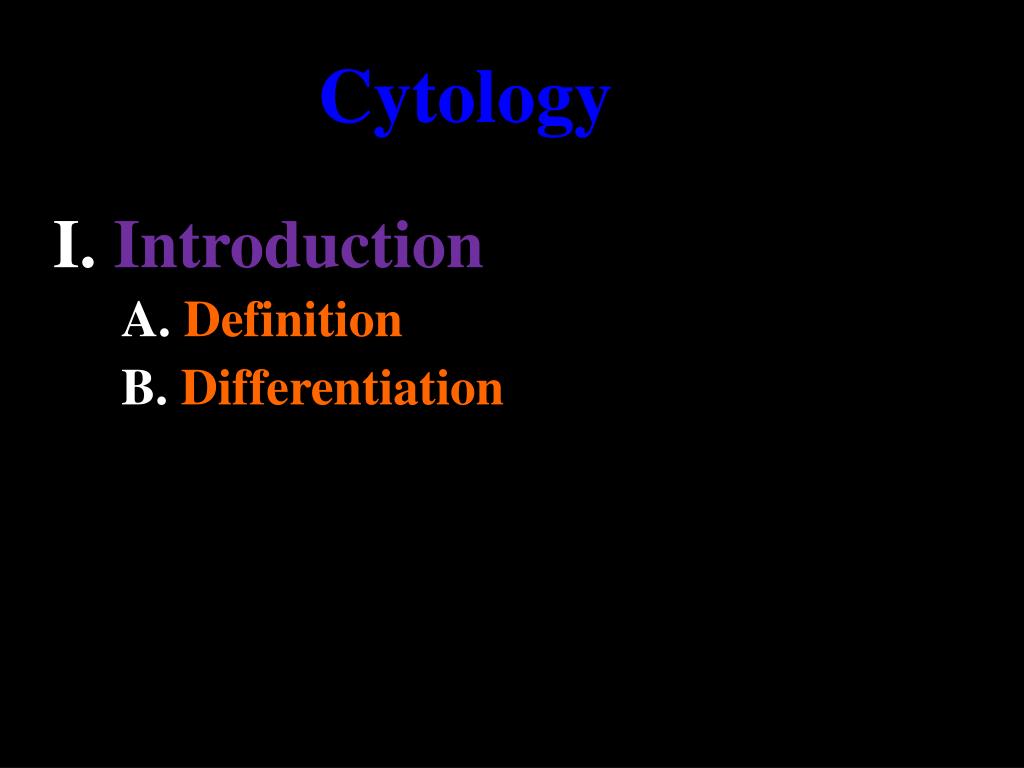 Cytology

I. Introduction

A. Definition

B. Differentiation